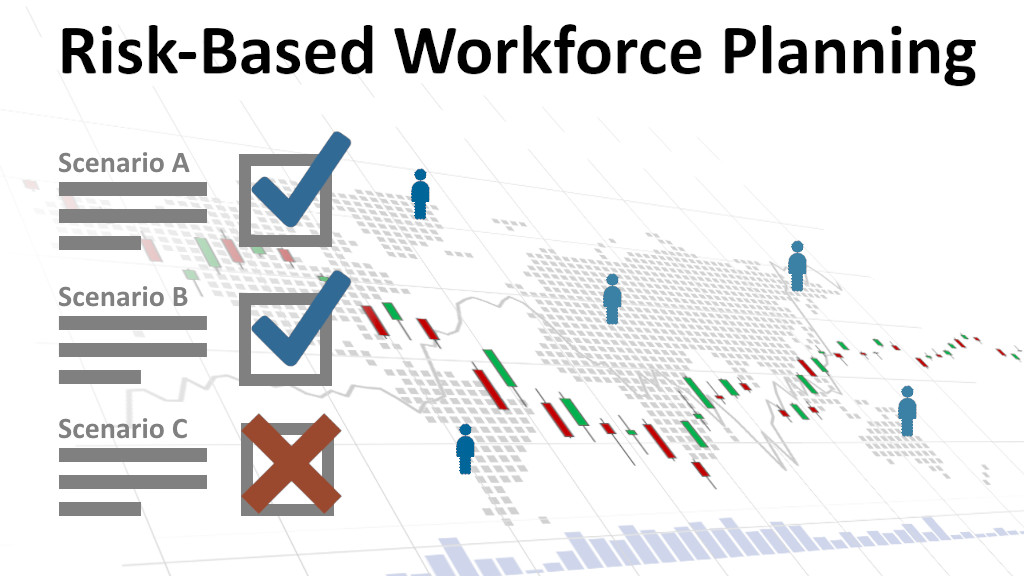 Risk-Based Workforce Planning

Scenario A

Scenario B

Scenario C